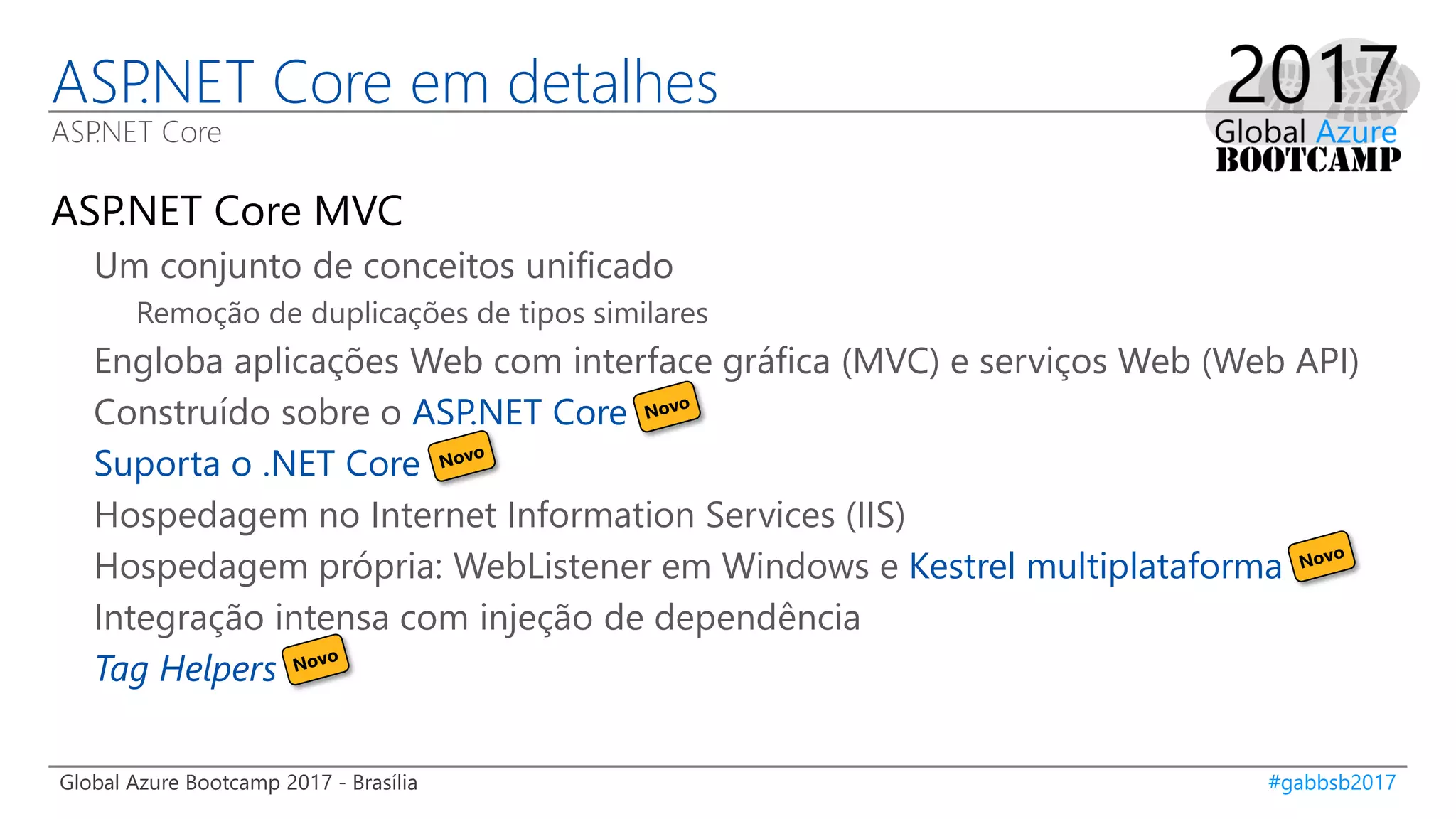 ASP.NET Core em detalhes
ASP.NET Core

2017
Global Azure
BOOTCAMP

ASP.NET Core MVC

Um conjunto de conceitos unificado

Remoção de duplicações de tipos similares

Engloba aplicações Web com interface gráfica (MVC) e serviços Web (Web API)

Construído sobre o ASP.NET Core Novo

Suporta o .NET Core Novo

Hospedagem no Internet Information Services (IIS)

Hospedagem própria: WebListener em Windows e Kestrel multiplataforma Novo

Integração intensa com injeção de dependência

Tag Helpers Novo

Global Azure Bootcamp 2017 - Brasília

#gabbsb2017